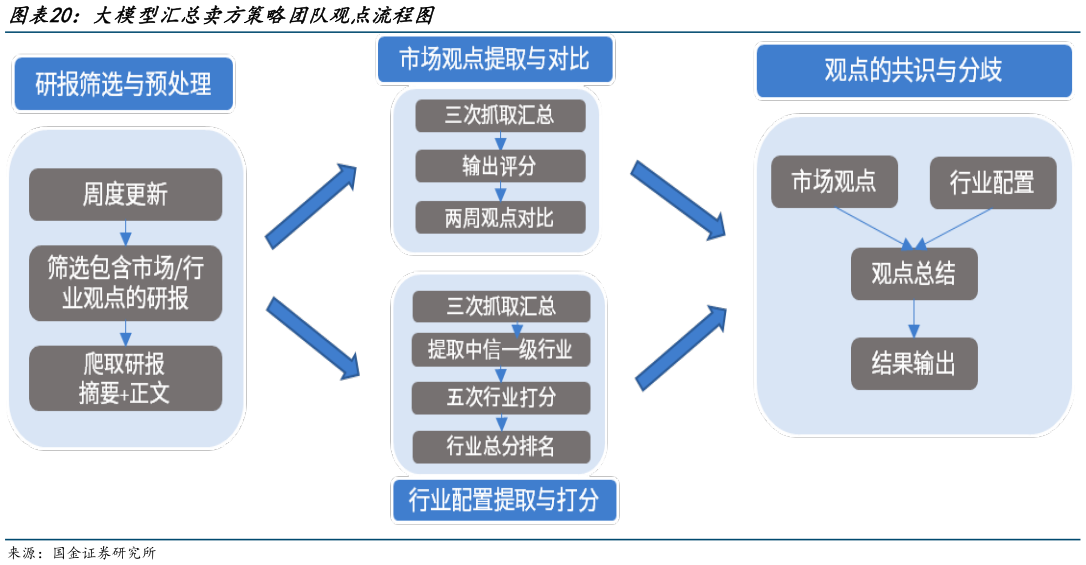 图表20：大模型汇总卖方策略团队观点流程图

研报筛选与预处理

周度更新

筛选包含市场/行业观点的研报

爬取研报摘要+正文

市场观点提取与对比

三次抓取汇总

输出评分

两周观点对比

三次抓取汇总

提取中信一级行业

五次行业打分

行业总分排名

行业配置提取与打分

观点的共识与分歧

市场观点

行业配置

观点总结

结果输出

来源：国金证券研究所